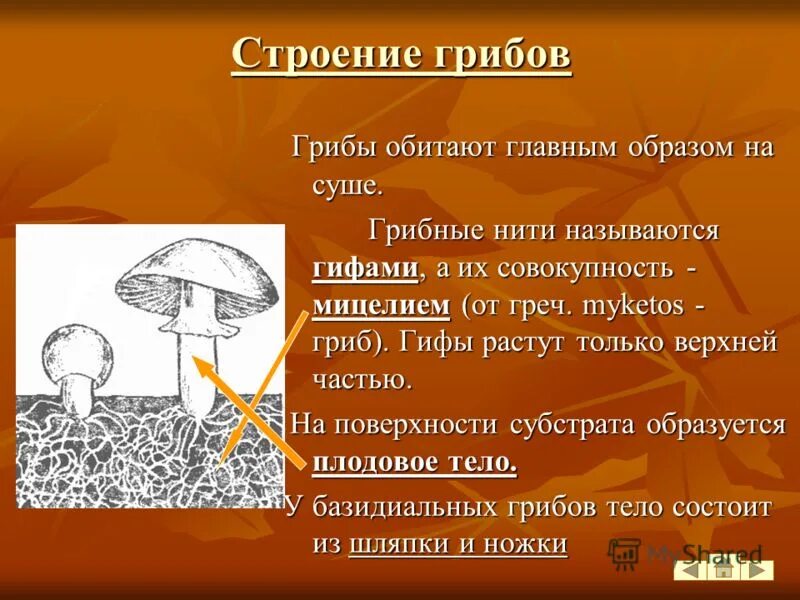 Строение грибов

Грибы обитают главным образом на суше.

Грибные нити называются гифами, а их совокупность - мицелием (от греч. myketos - гриб). Гифы растут только верхней частью.

На поверхности субстрата образуется плодовое тело.

У базидиальных грибов тело состоит из шляпки и ножки

MyShared